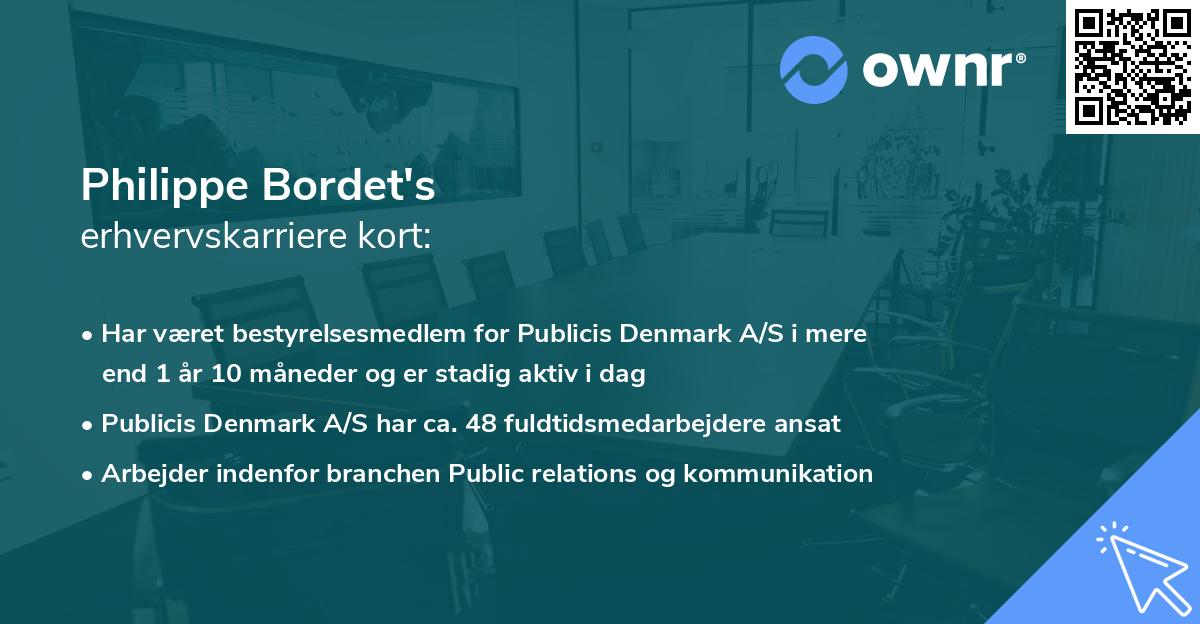 ownr®

Philippe Bordet's
erhvervskarriere kort:

• Har været bestyrelsesmedlem for Publicis Denmark A/S i mere end 1 år 10 måneder og er stadig aktiv i dag
• Publicis Denmark A/S har ca. 48 fuldtidsmedarbejdere ansat
• Arbejder indenfor branchen Public relations og kommunikation